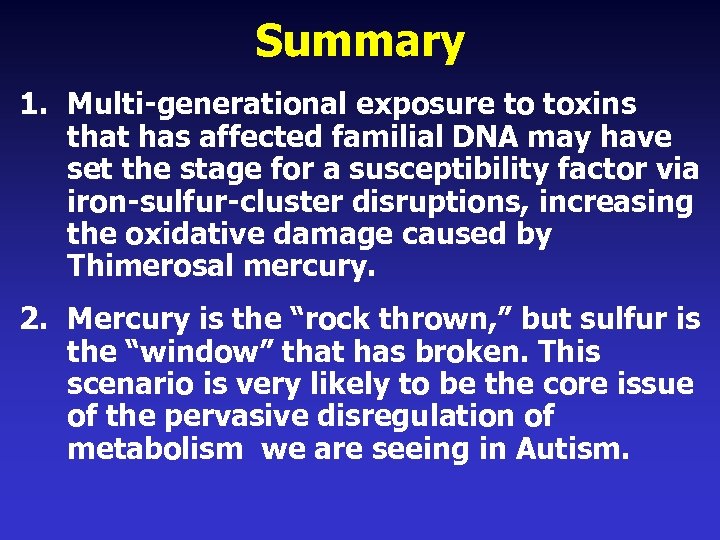 Summary

1. Multi-generational exposure to toxins that has affected familial DNA may have set the stage for a susceptibility factor via iron-sulfur-cluster disruptions, increasing the oxidative damage caused by Thimerosal mercury.

2. Mercury is the “rock thrown,” but sulfur is the “window” that has broken. This scenario is very likely to be the core issue of the pervasive disregulation of metabolism we are seeing in Autism.